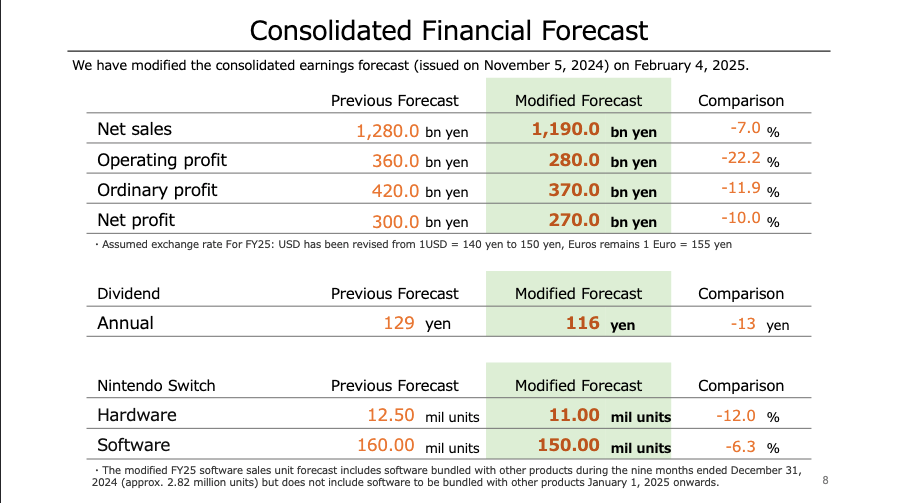 Consolidated Financial Forecast

We have modified the consolidated earnings forecast (issued on November 5, 2024) on February 4, 2025.

| | Previous Forecast | Modified Forecast | Comparison |
|---|---|---|---|
| Net sales | 1,280.0 bn yen | 1,190.0 bn yen | -7.0 % |
| Operating profit | 360.0 bn yen | 280.0 bn yen | -22.2 % |
| Ordinary profit | 420.0 bn yen | 370.0 bn yen | -11.9 % |
| Net profit | 300.0 bn yen | 270.0 bn yen | -10.0 % |

・Assumed exchange rate For FY25: USD has been revised from 1USD = 140 yen to 150 yen, Euros remains 1 Euro = 155 yen

| Dividend | Previous Forecast | Modified Forecast | Comparison |
|---|---|---|---|
| Annual | 129 yen | 116 yen | -13 yen |

| Nintendo Switch | Previous Forecast | Modified Forecast | Comparison |
|---|---|---|---|
| Hardware | 12.50 mil units | 11.00 mil units | -12.0 % |
| Software | 160.00 mil units | 150.00 mil units | -6.3 % |

・The modified FY25 software sales unit forecast includes software bundled with other products during the nine months ended December 31, 2024 (approx. 2.82 million units) but does not include software to be bundled with other products January 1, 2025 onwards.

8